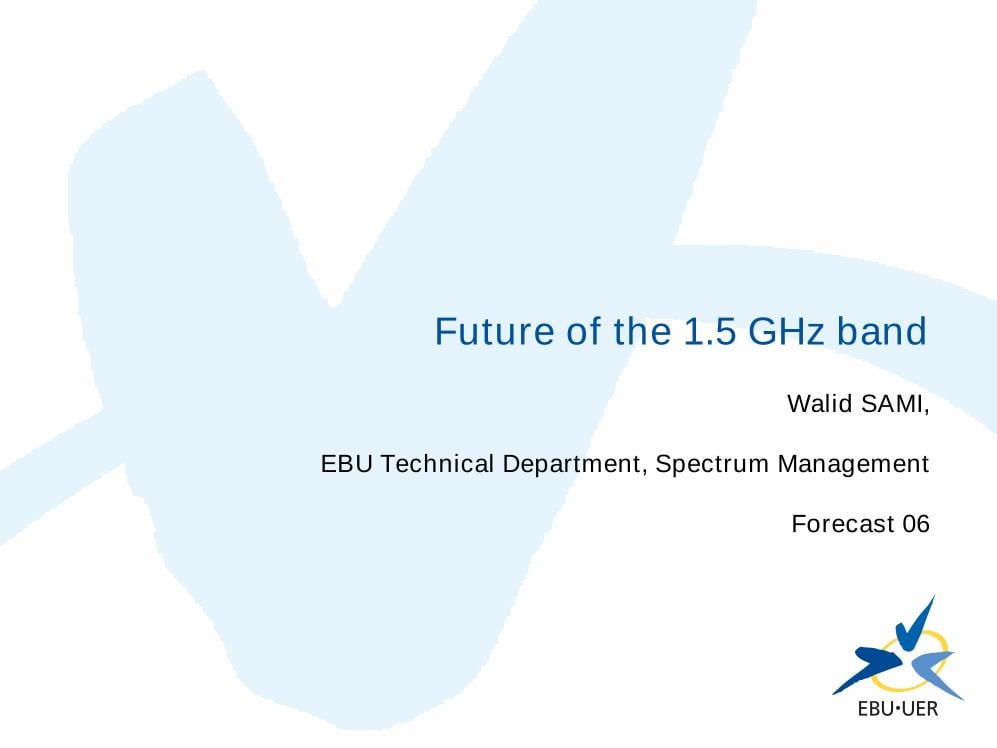 Future of the 1.5 GHz band

Walid SAMI,

EBU Technical Department, Spectrum Management

Forecast 06

EBU·UER